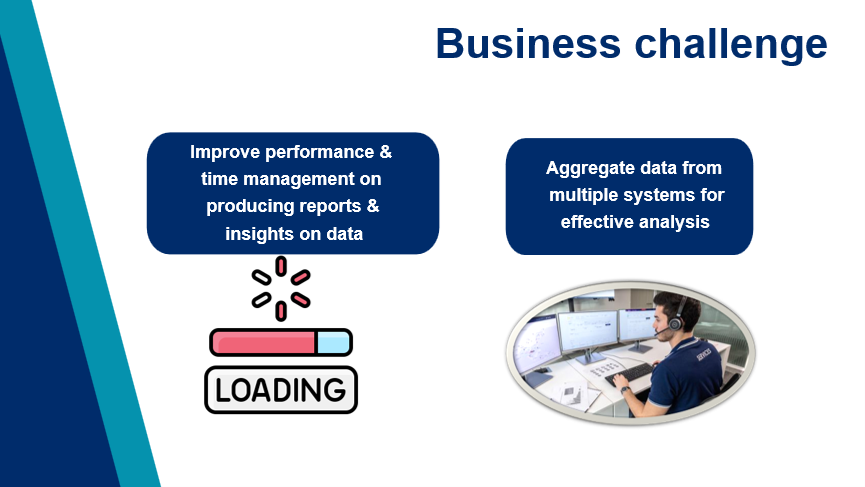 Business challenge

Improve performance & time management on producing reports & insights on data

Aggregate data from multiple systems for effective analysis

LOADING